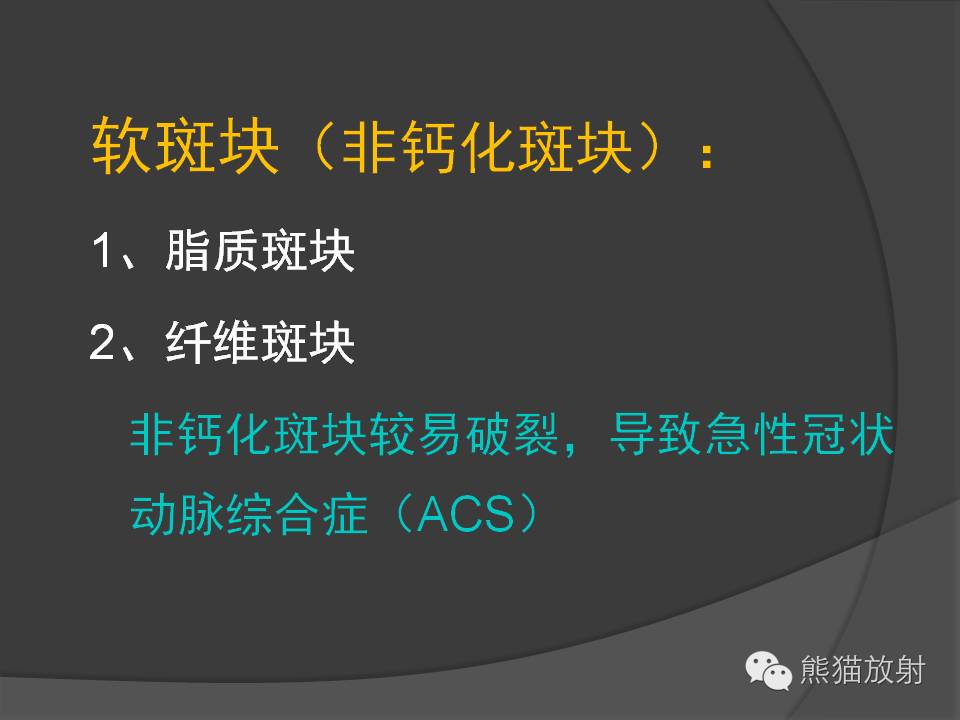 软斑块（非钙化斑块）：

1、脂质斑块

2、纤维斑块

非钙化斑块较易破裂，导致急性冠状动脉综合症（ACS）

熊猫放射